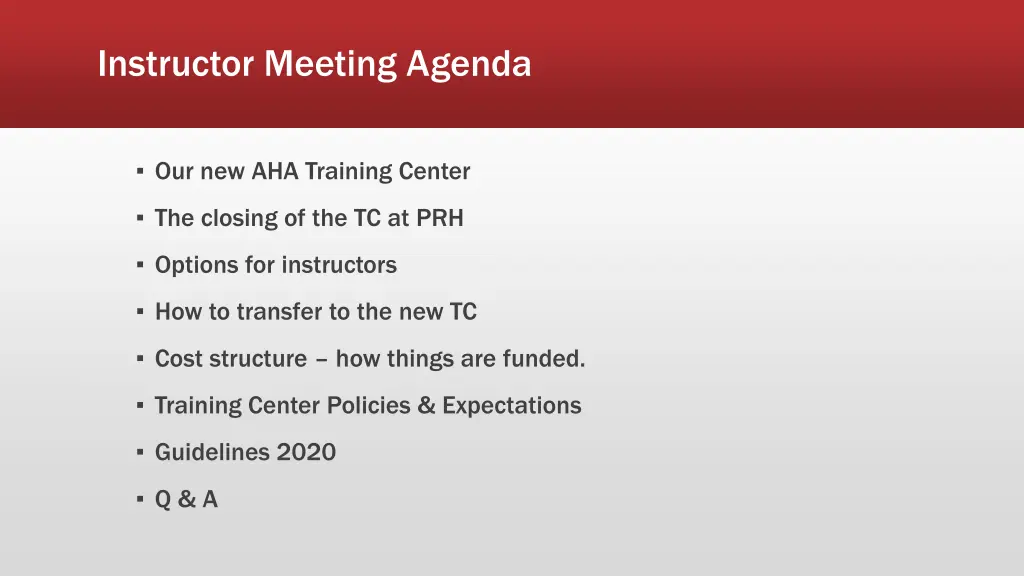 Instructor Meeting Agenda

▪ Our new AHA Training Center
▪ The closing of the TC at PRH
▪ Options for instructors
▪ How to transfer to the new TC
▪ Cost structure – how things are funded.
▪ Training Center Policies & Expectations
▪ Guidelines 2020
▪ Q & A